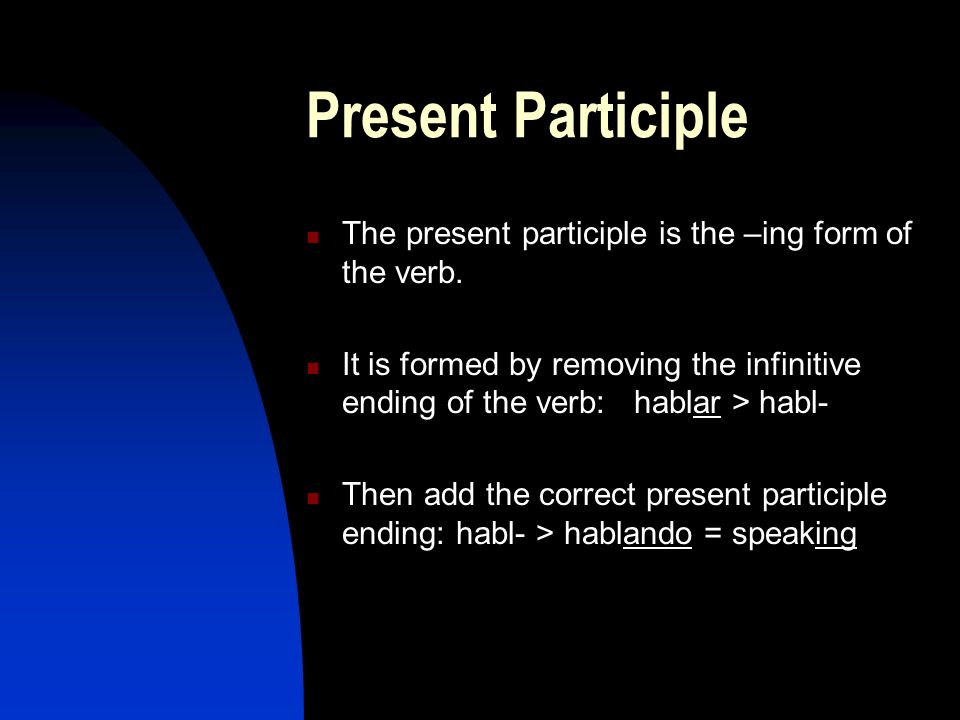 Present Participle

The present participle is the –ing form of the verb.

It is formed by removing the infinitive ending of the verb: hablar > habl-

Then add the correct present participle ending: habl- > hablando = speaking